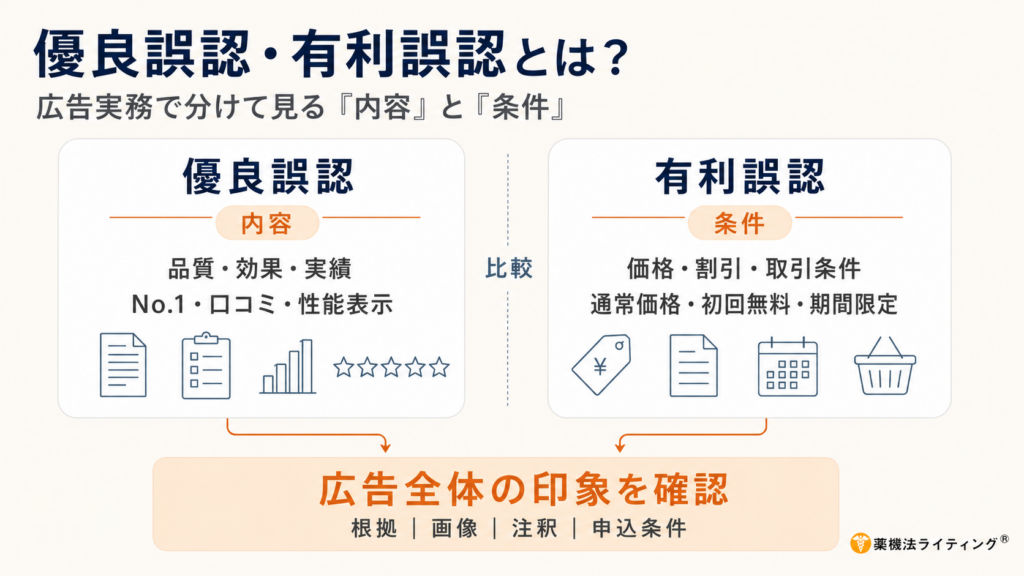 優良誤認・有利誤認とは？
広告実務で分けて見る『内容』と『条件』

優良誤認
内容
品質・効果・実績
No.1・口コミ・性能表示

比較

有利誤認
条件
価格・割引・取引条件
通常価格・初回無料・期間限定

¥

広告全体の印象を確認
根拠 ｜ 画像 ｜ 注釈 ｜ 申込条件

薬機法ライティング®